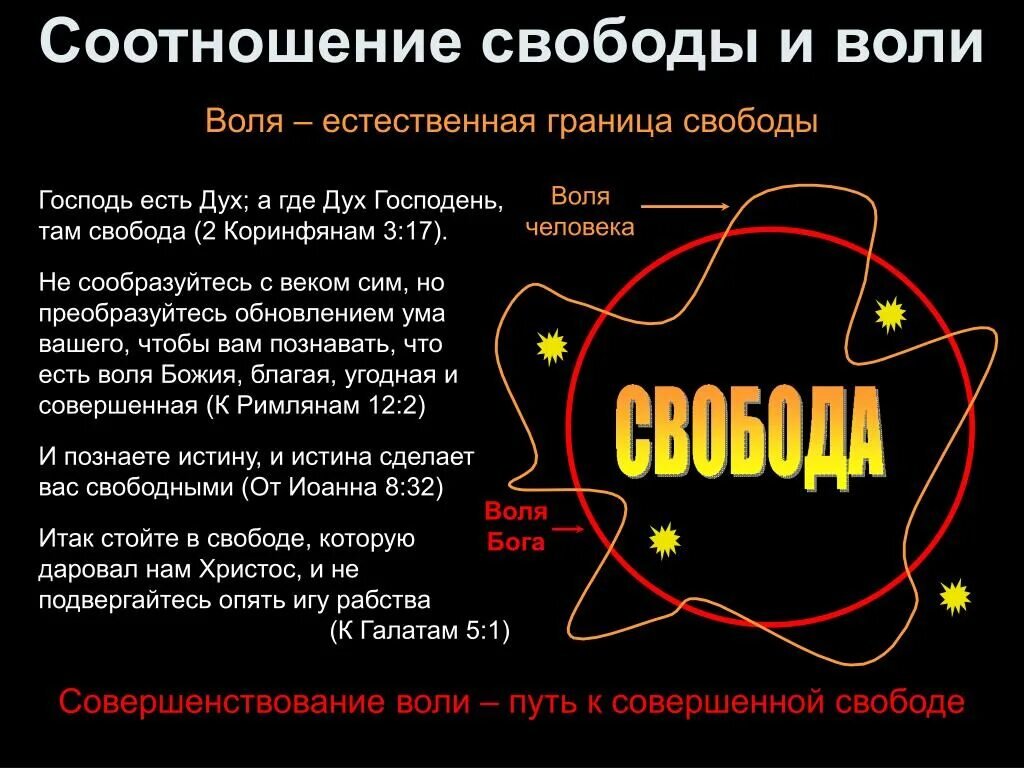 Соотношение свободы и воли

Воля – естественная граница свободы

Господь есть Дух; а где Дух Господень, там свобода (2 Коринфянам 3:17).

Не сообразуйтесь с веком сим, но преобразуйтесь обновлением ума вашего, чтобы вам познавать, что есть воля Божия, благая, угодная и совершенная (К Римлянам 12:2)

И познаете истину, и истина сделает вас свободными (От Иоанна 8:32)

Итак стойте в свободе, которую даровал нам Христос, и не подвергайтесь опять игу рабства (К Галатам 5:1)

Воля человека

СВОБОДА

Воля Бога

Совершенствование воли – путь к совершенной свободе